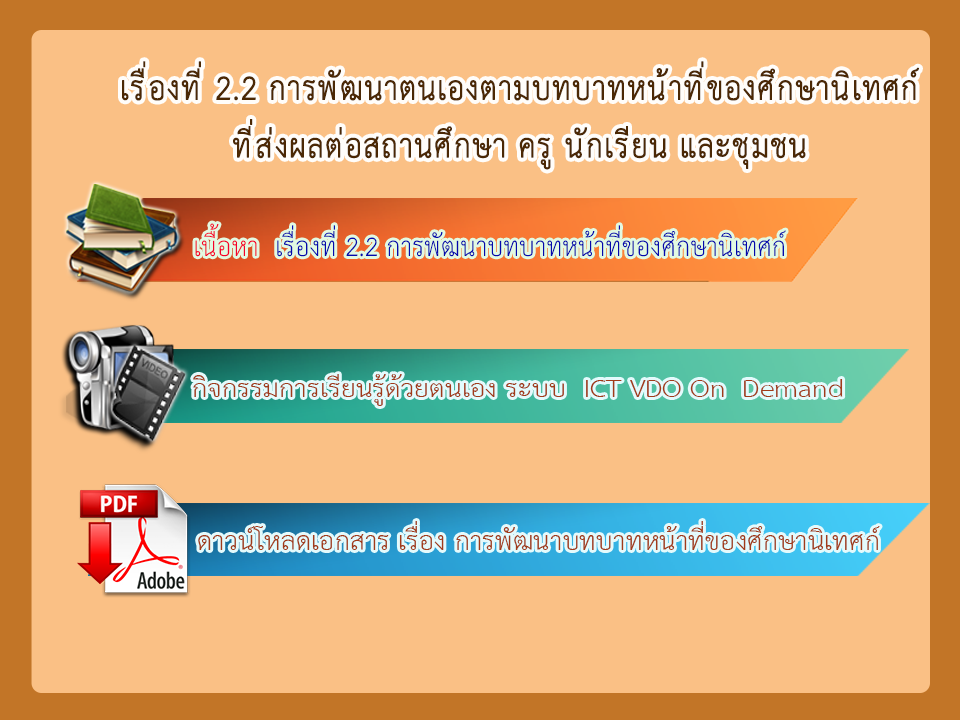 เรื่องที่ 2.2 การพัฒนาตนเองตามบทบาทหน้าที่ของศึกษานิเทศก์ ที่ส่งผลต่อสถานศึกษา ครู นักเรียน และชุมชน

เนื้อหา เรื่องที่ 2.2 การพัฒนาบทบาทหน้าที่ของศึกษานิเทศก์

VIDEO

กิจกรรมการเรียนรู้ด้วยตนเอง ระบบ ICT VDO On Demand

PDF

Adobe

ดาวน์โหลดเอกสาร เรื่อง การพัฒนาบทบาทหน้าที่ของศึกษานิเทศก์